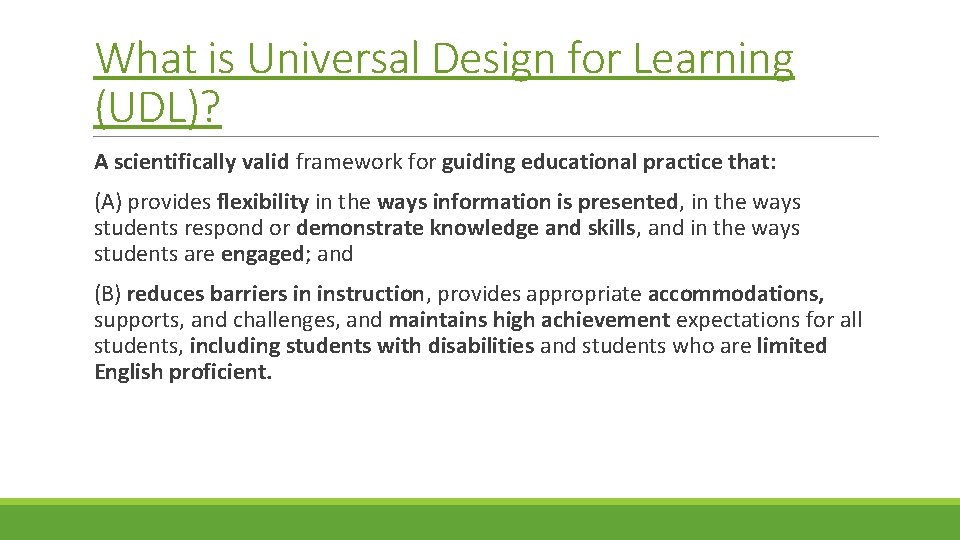 What is Universal Design for Learning (UDL)?

A scientifically valid framework for guiding educational practice that:

(A) provides flexibility in the ways information is presented, in the ways students respond or demonstrate knowledge and skills, and in the ways students are engaged; and

(B) reduces barriers in instruction, provides appropriate accommodations, supports, and challenges, and maintains high achievement expectations for all students, including students with disabilities and students who are limited English proficient.